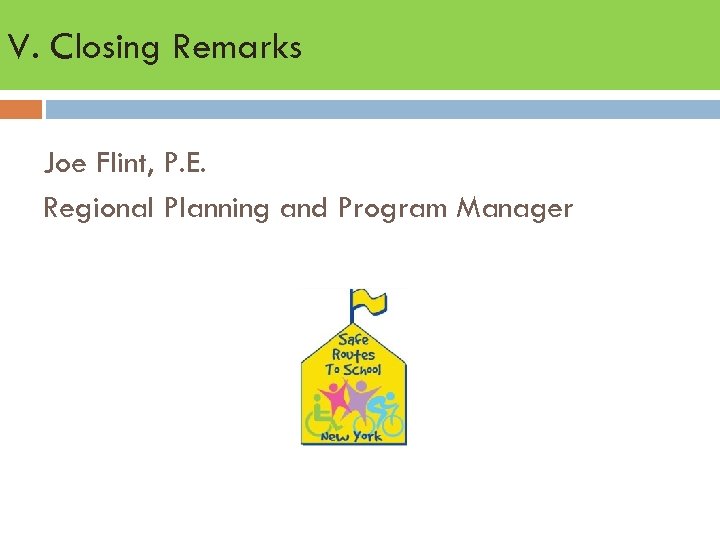 V. Closing Remarks

Joe Flint, P.E.

Regional Planning and Program Manager

Safe Routes To School

New York